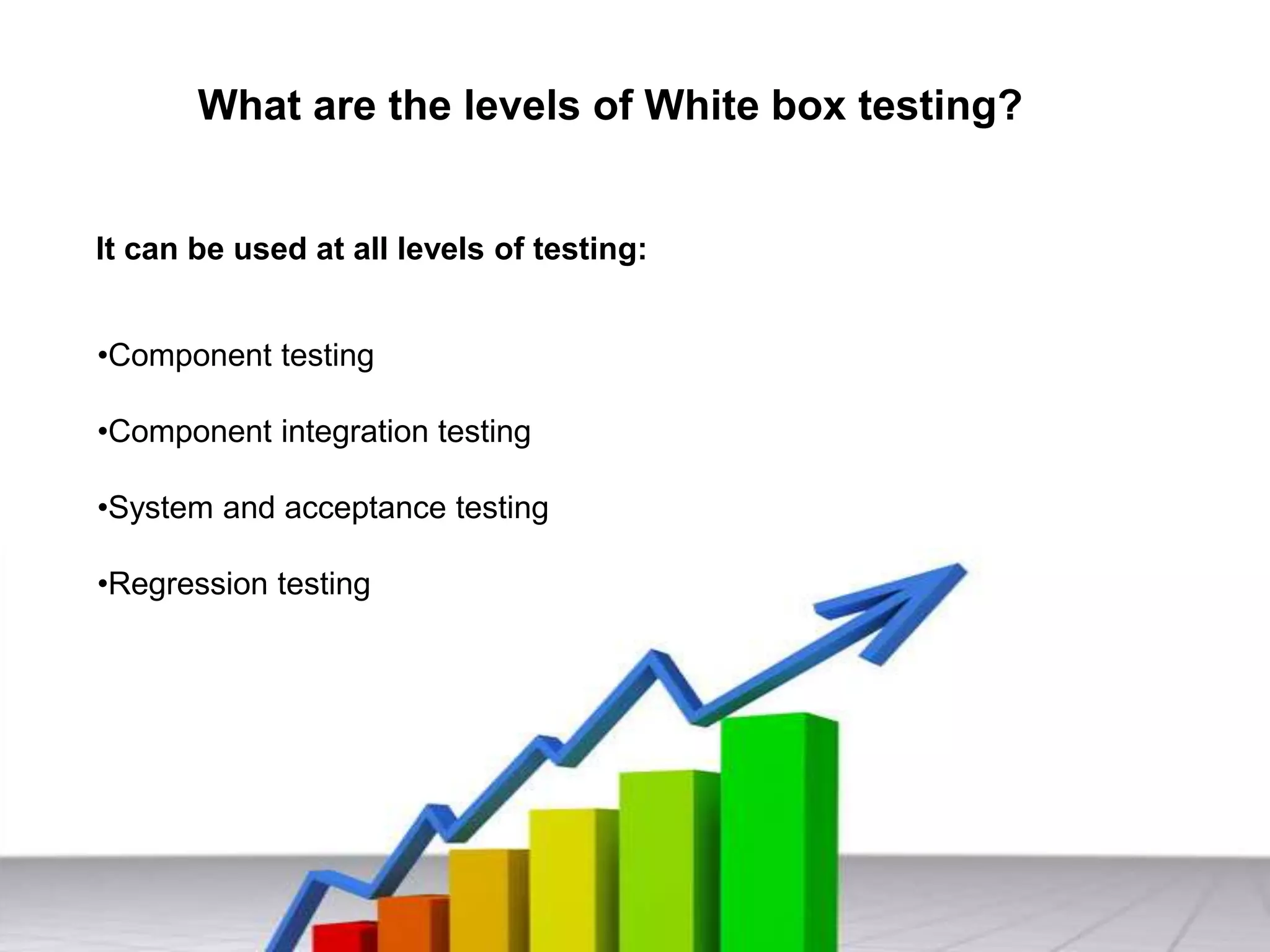 What are the levels of White box testing?

It can be used at all levels of testing:

•Component testing

•Component integration testing

•System and acceptance testing

•Regression testing